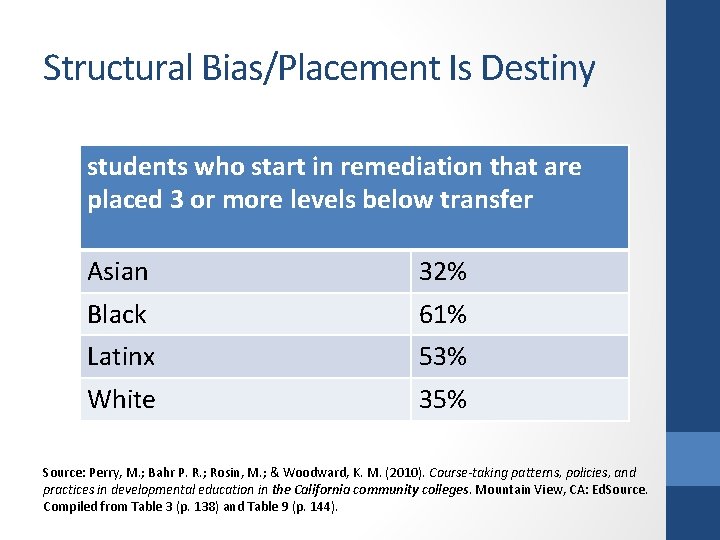 Structural Bias/Placement Is Destiny

| students who start in remediation that are placed 3 or more levels below transfer | |
|---|---|
| Asian | 32% |
| Black | 61% |
| Latinx | 53% |
| White | 35% |

Source: Perry, M.; Bahr P. R.; Rosin, M.; & Woodward, K. M. (2010). Course-taking patterns, policies, and practices in developmental education in the California community colleges. Mountain View, CA: EdSource. Compiled from Table 3 (p. 138) and Table 9 (p. 144).